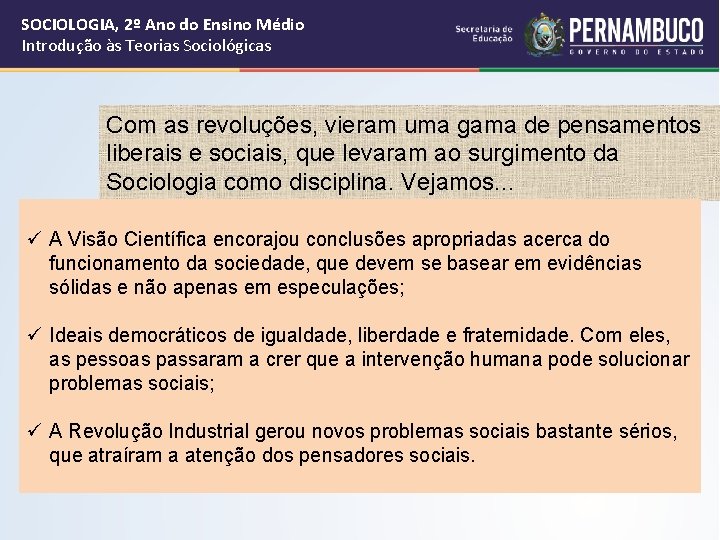 SOCIOLOGIA, 2º Ano do Ensino Médio
Introdução às Teorias Sociológicas

Secretaria de Educação
PERNAMBUCO
GOVERNO DO ESTADO

Com as revoluções, vieram uma gama de pensamentos liberais e sociais, que levaram ao surgimento da Sociologia como disciplina. Vejamos...

✓ A Visão Científica encorajou conclusões apropriadas acerca do funcionamento da sociedade, que devem se basear em evidências sólidas e não apenas em especulações;

✓ Ideais democráticos de igualdade, liberdade e fraternidade. Com eles, as pessoas passaram a crer que a intervenção humana pode solucionar problemas sociais;

✓ A Revolução Industrial gerou novos problemas sociais bastante sérios, que atraíram a atenção dos pensadores sociais.